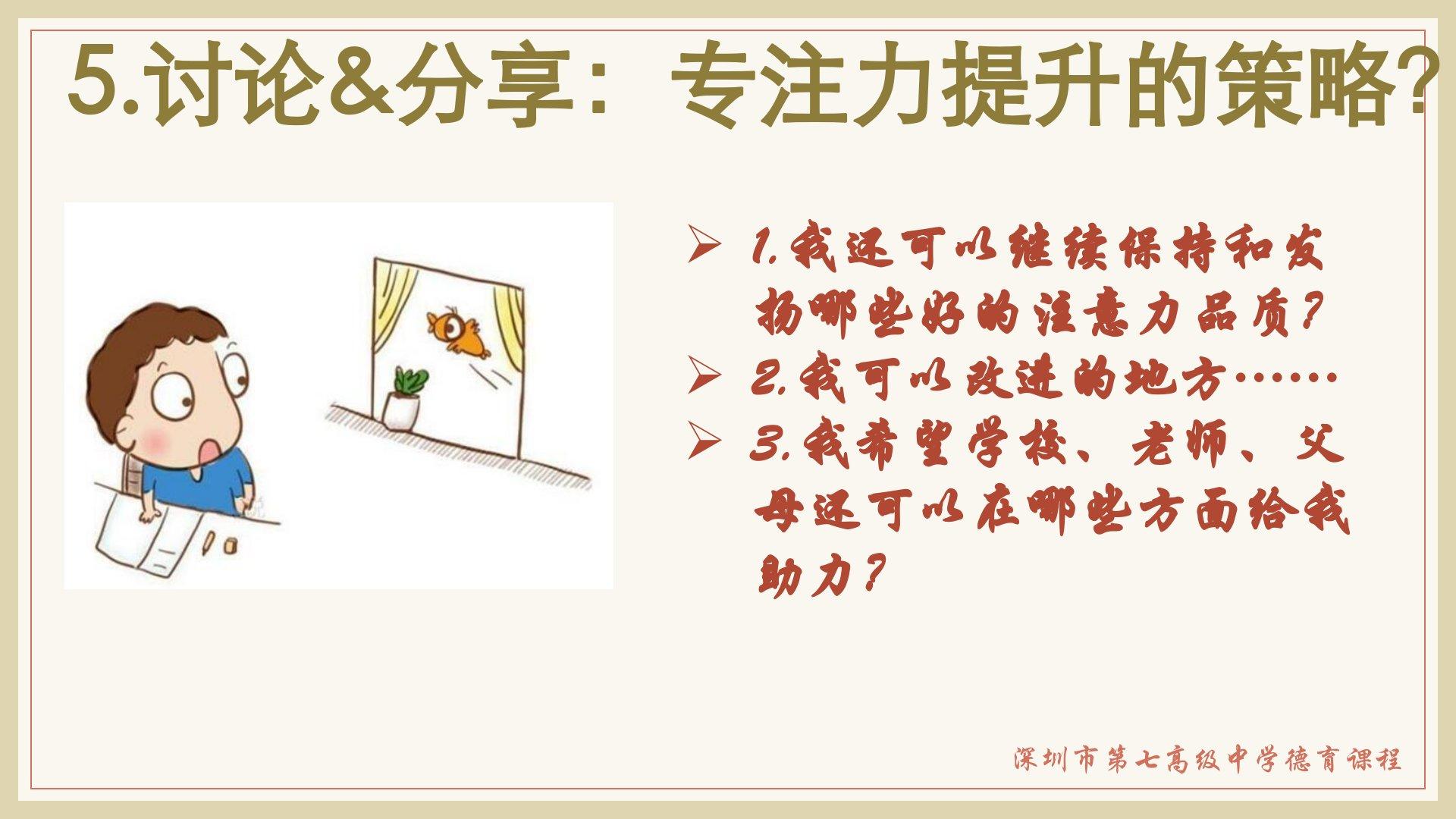 5.讨论&分享：专注力提升的策略?

➢ 1.我还可以继续保持和发扬哪些好的注意力品质?
➢ 2.我可以改进的地方……
➢ 3.我希望学校、老师、父母还可以在哪些方面给我助力?

深圳市第七高级中学德育课程